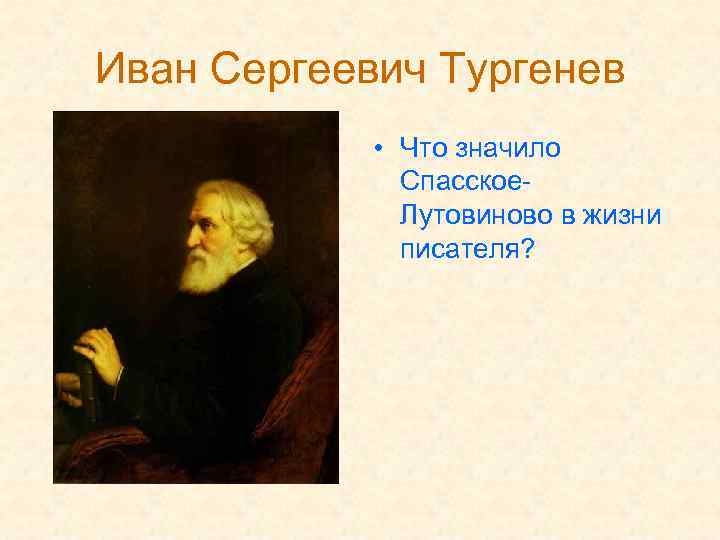 Иван Сергеевич Тургенев

• Что значило Спасское-Лутовиново в жизни писателя?